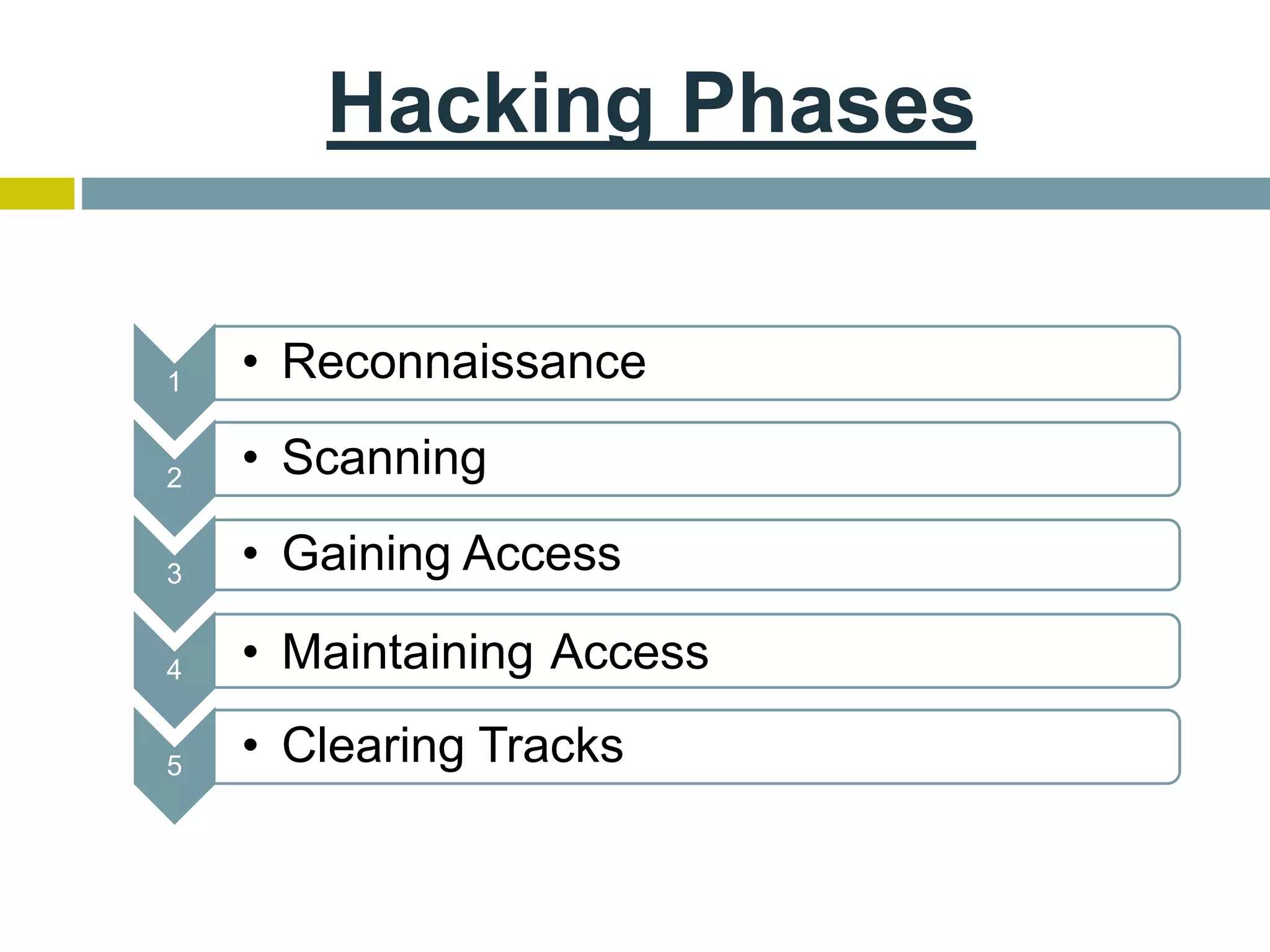 Hacking Phases

1
• Reconnaissance

2
• Scanning

3
• Gaining Access

4
• Maintaining Access

5
• Clearing Tracks